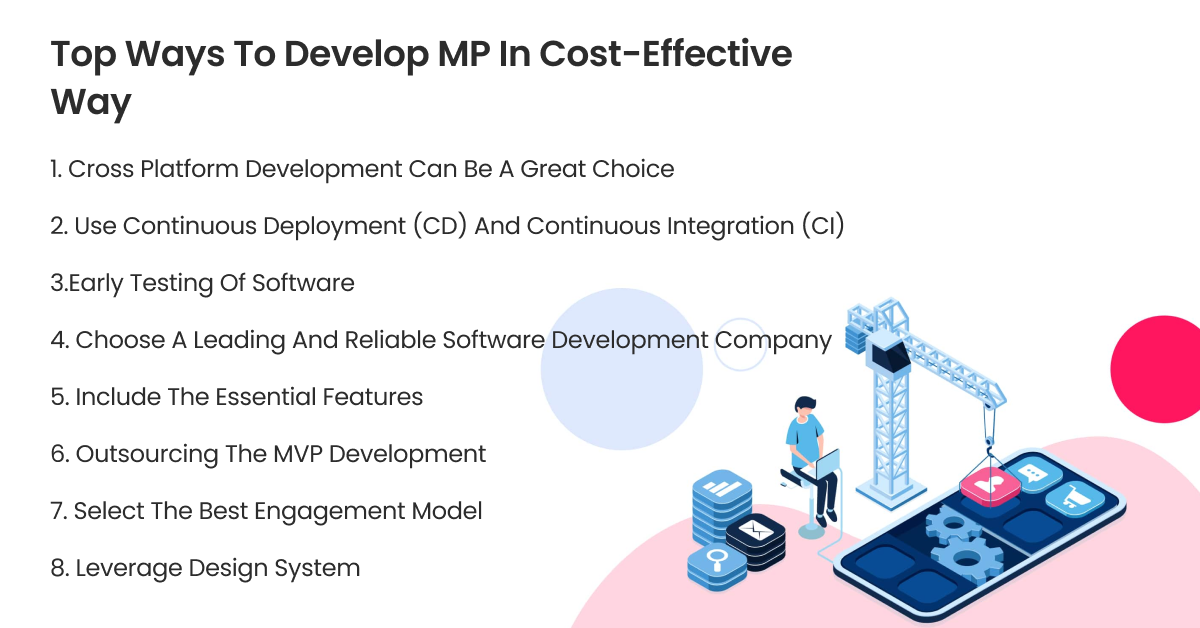 Top Ways To Develop MP In Cost-Effective Way

1. Cross Platform Development Can Be A Great Choice

2. Use Continuous Deployment (CD) And Continuous Integration (CI)

3.Early Testing Of Software

4. Choose A Leading And Reliable Software Development Company

5. Include The Essential Features

6. Outsourcing The MVP Development

7. Select The Best Engagement Model

8. Leverage Design System